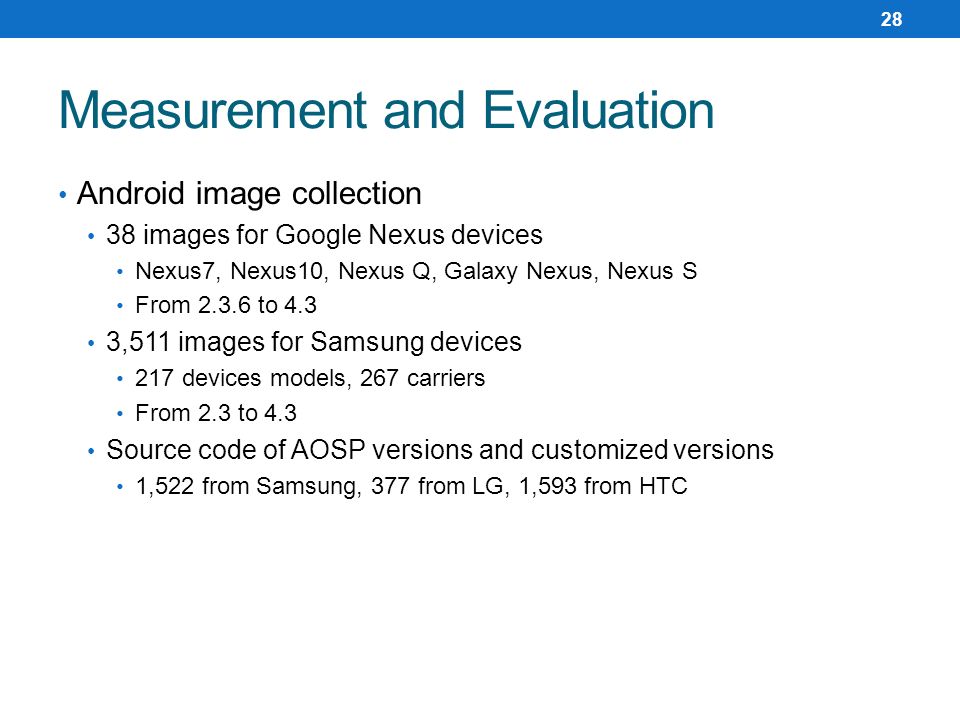 28

Measurement and Evaluation

• Android image collection
  • 38 images for Google Nexus devices
    • Nexus7, Nexus10, Nexus Q, Galaxy Nexus, Nexus S
    • From 2.3.6 to 4.3
  • 3,511 images for Samsung devices
    • 217 devices models, 267 carriers
    • From 2.3 to 4.3
  • Source code of AOSP versions and customized versions
    • 1,522 from Samsung, 377 from LG, 1,593 from HTC